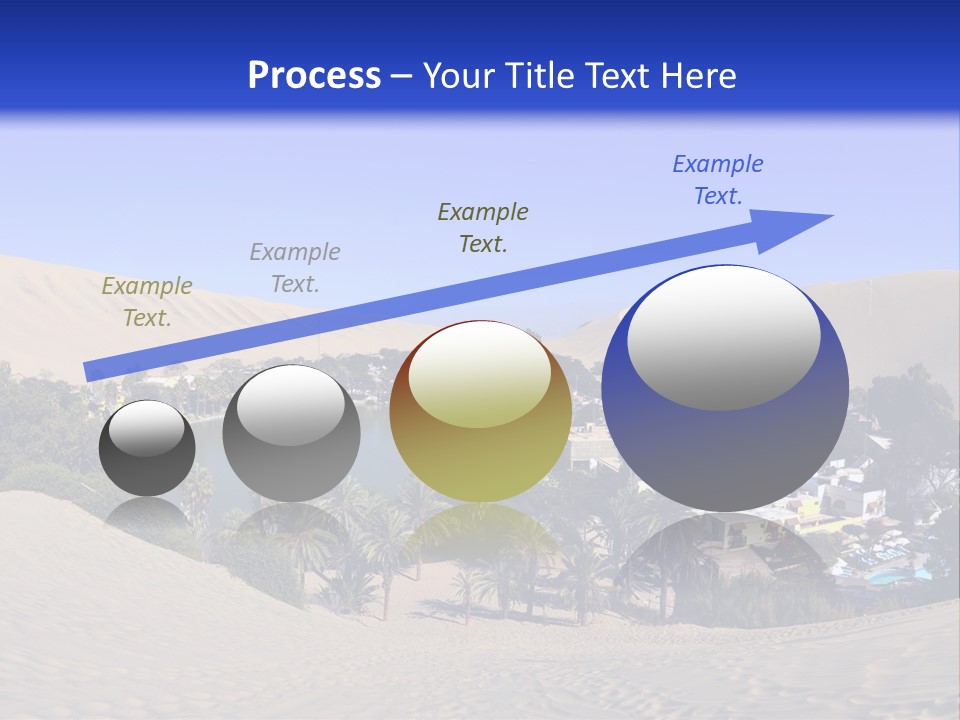 Process – Your Title Text Here

Example Text.

Example Text.

Example Text.

Example Text.